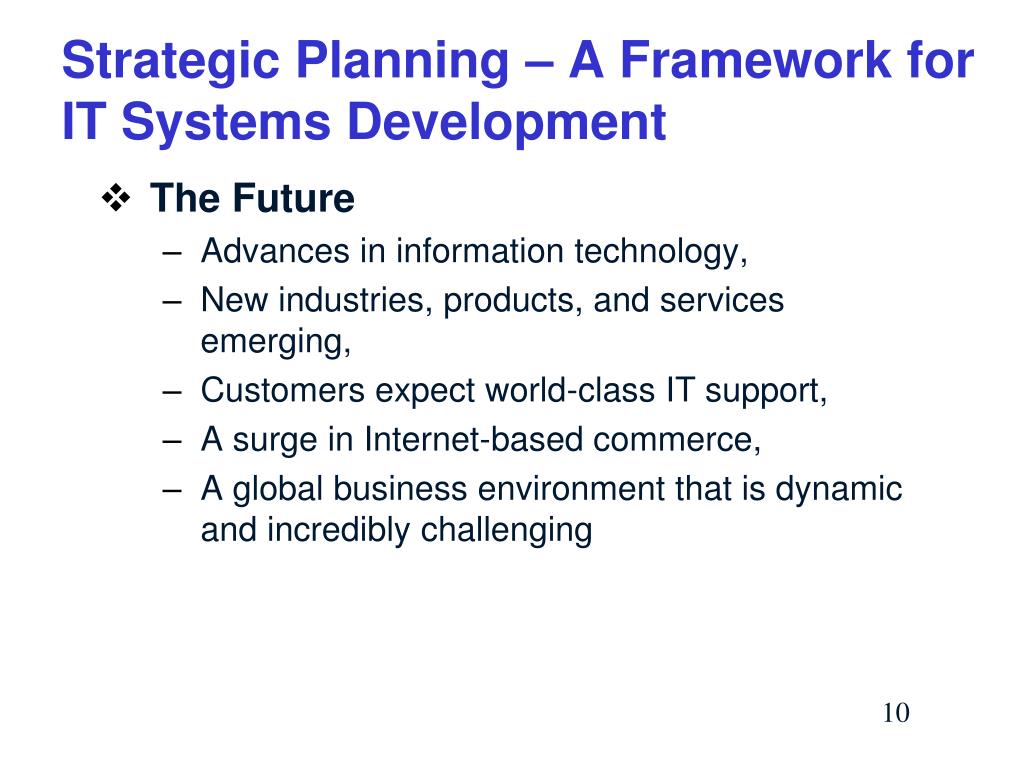 Strategic Planning – A Framework for IT Systems Development

❖ The Future

– Advances in information technology,
– New industries, products, and services emerging,
– Customers expect world-class IT support,
– A surge in Internet-based commerce,
– A global business environment that is dynamic and incredibly challenging

10